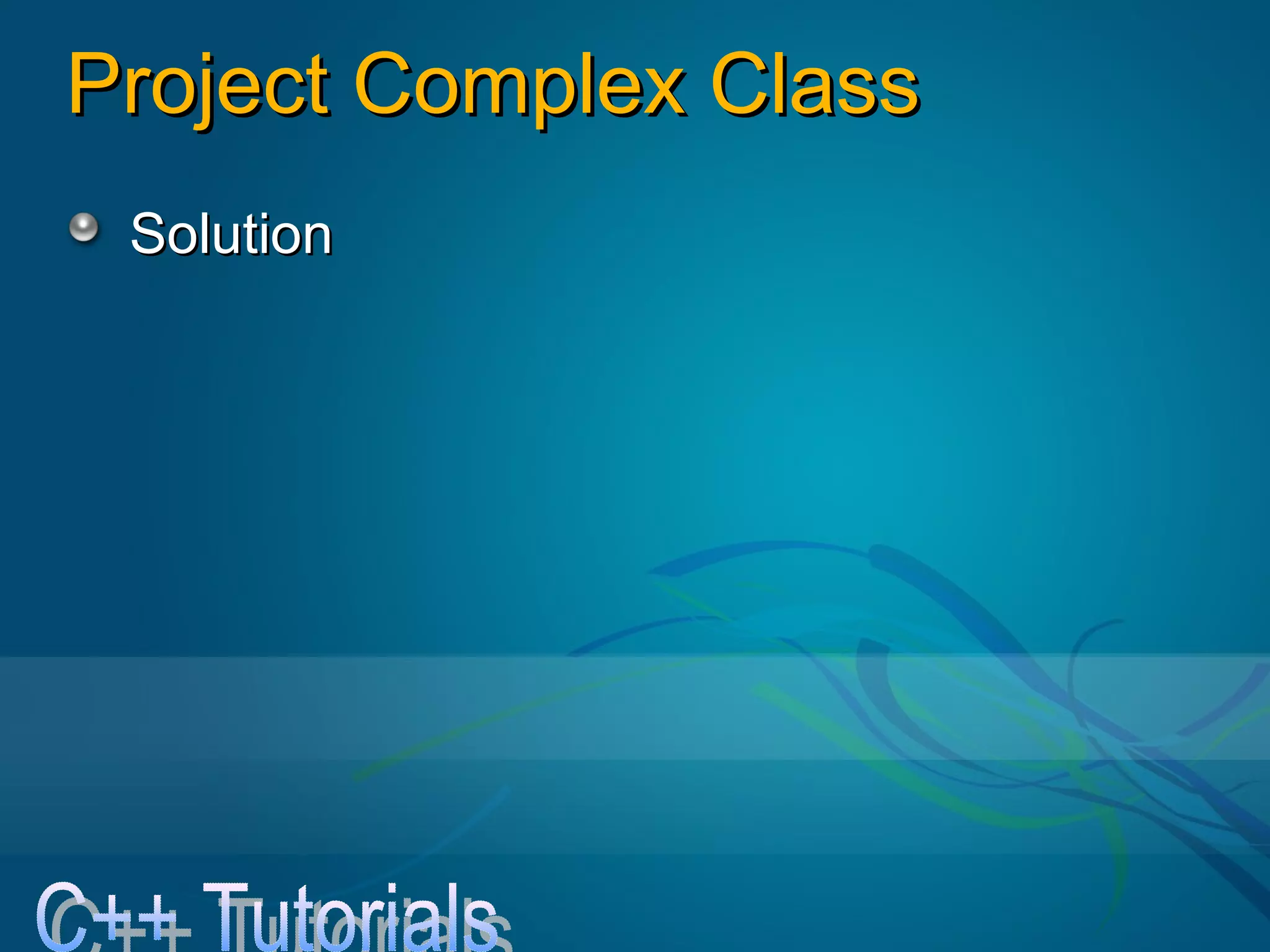 Project Complex Class

Solution

C++ Tutorials